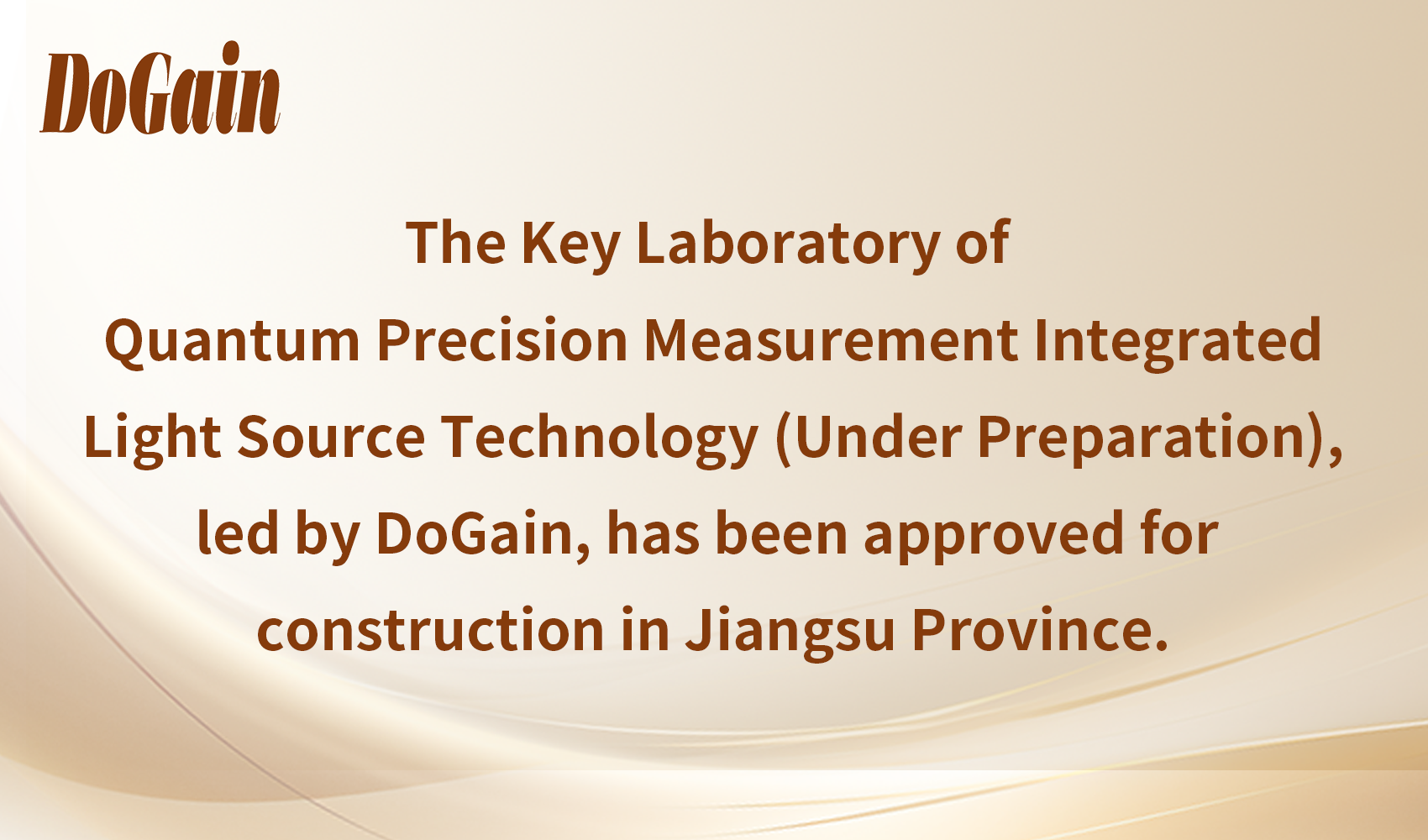 DoGain

The Key Laboratory of Quantum Precision Measurement Integrated Light Source Technology (Under Preparation), led by DoGain, has been approved for construction in Jiangsu Province.